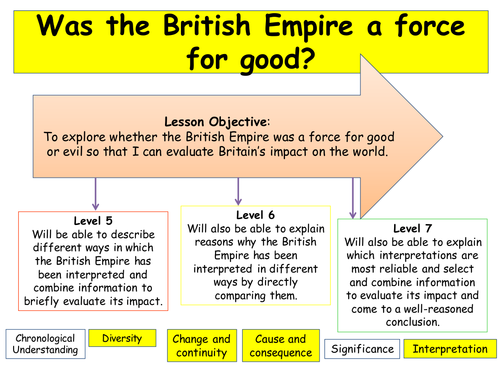 Was the British Empire a force for good?

Lesson Objective:
To explore whether the British Empire was a force for good or evil so that I can evaluate Britain's impact on the world.

Level 5
Will be able to describe different ways in which the British Empire has been interpreted and combine information to briefly evaluate its impact.

Level 6
Will also be able to explain reasons why the British Empire has been interpreted in different ways by directly comparing them.

Level 7
Will also be able to explain which interpretations are most reliable and select and combine information to evaluate its impact and come to a well-reasoned conclusion.

Chronological Understanding

Diversity

Change and continuity

Cause and consequence

Significance

Interpretation